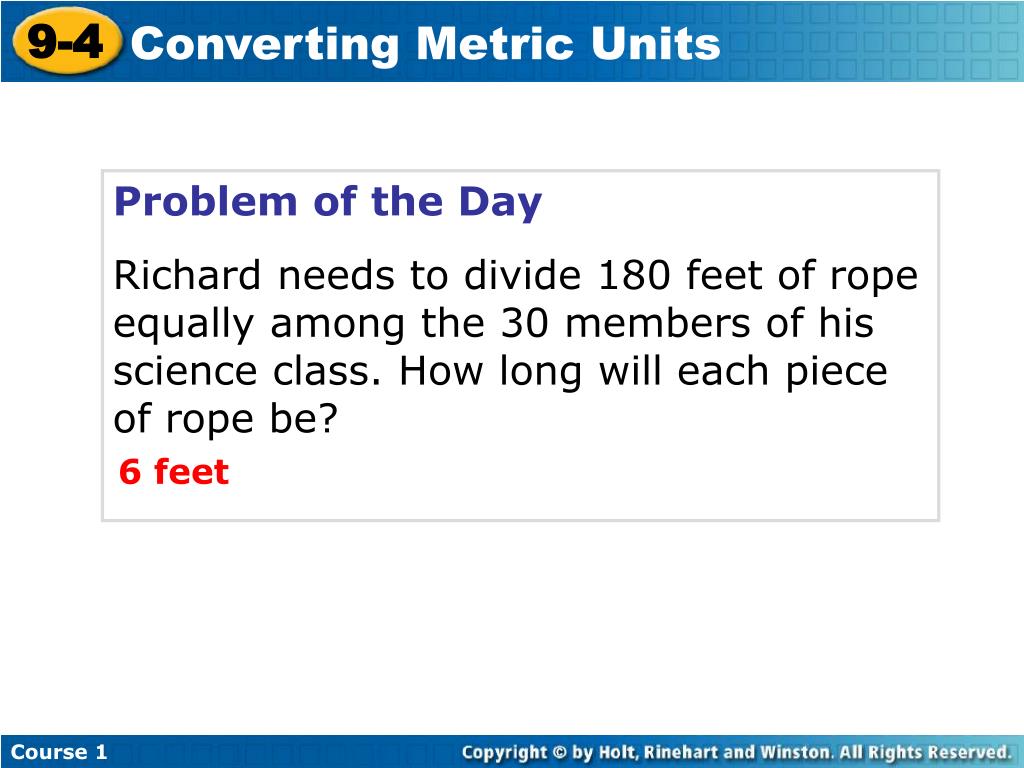 9-4 Converting Metric Units

Problem of the Day

Richard needs to divide 180 feet of rope equally among the 30 members of his science class. How long will each piece of rope be?

6 feet

Course 1

Copyright © by Holt, Rinehart and Winston. All Rights Reserved.